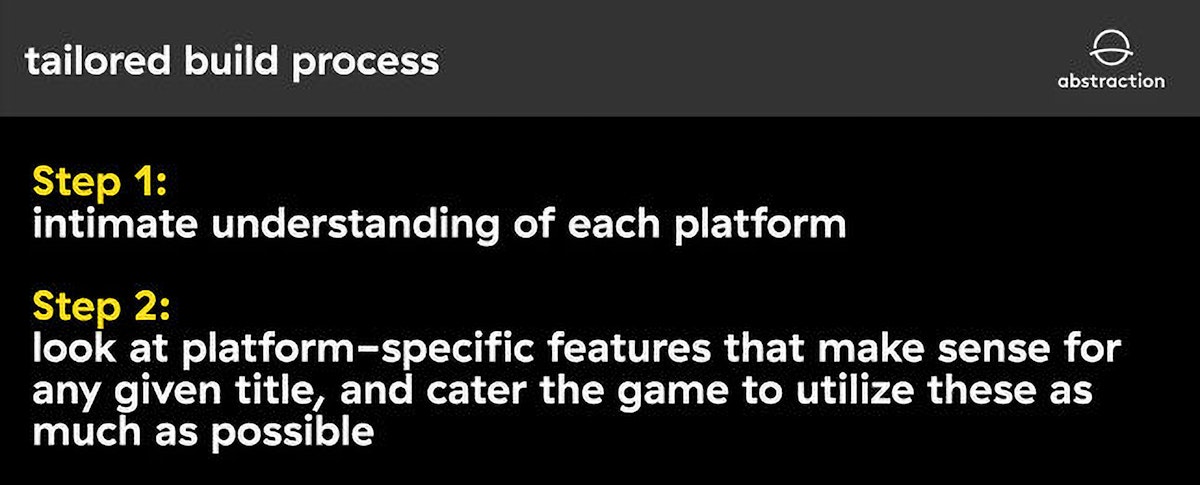 tailored build process

abstraction

Step 1:
intimate understanding of each platform

Step 2:
look at platform-specific features that make sense for any given title, and cater the game to utilize these as much as possible